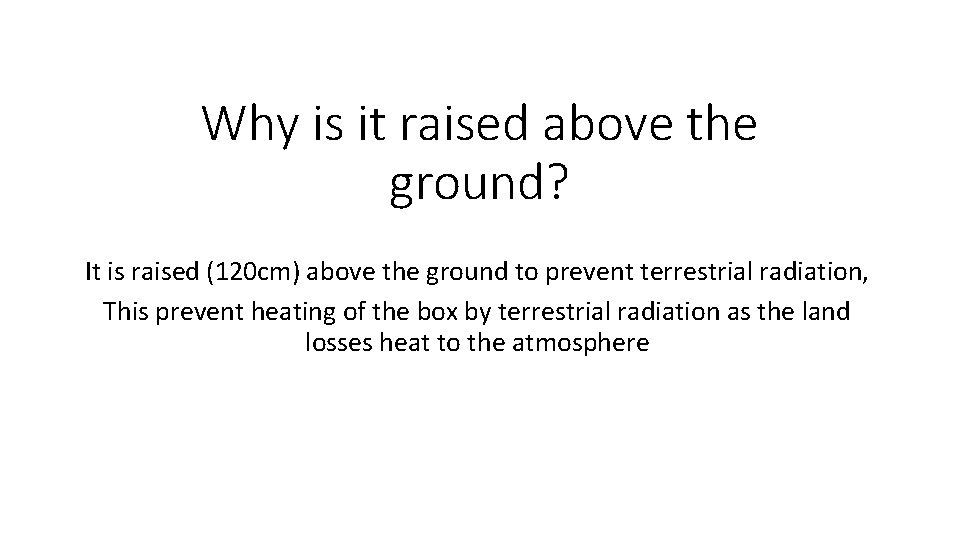 Why is it raised above the ground?

It is raised (120cm) above the ground to prevent terrestrial radiation,

This prevent heating of the box by terrestrial radiation as the land losses heat to the atmosphere